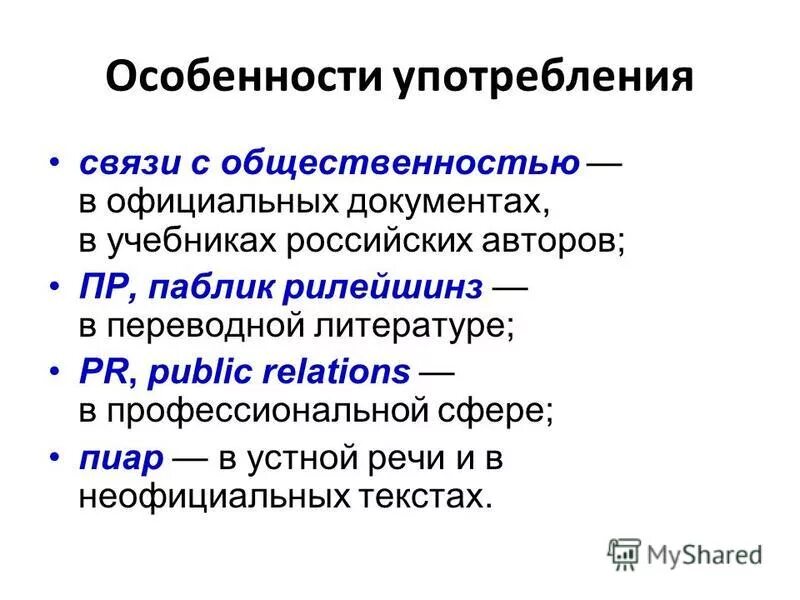 Особенности употребления

• связи с общественностью — в официальных документах, в учебниках российских авторов;
• ПР, паблик рилейшинз — в переводной литературе;
• PR, public relations — в профессиональной сфере;
• пиар — в устной речи и в неофициальных текстах.

MyShared